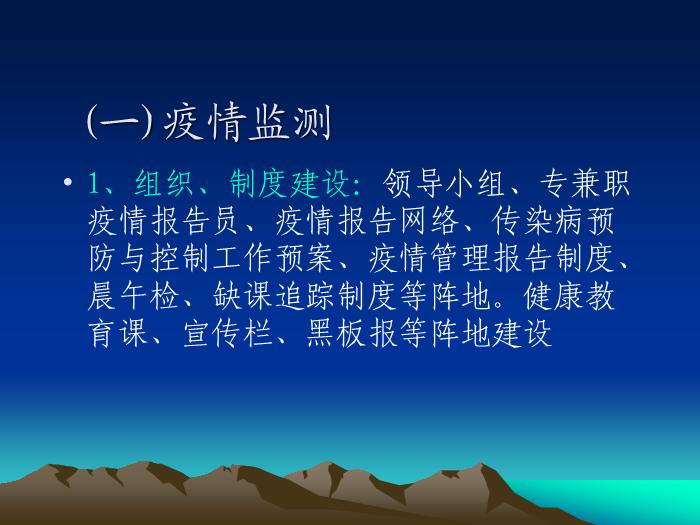 (一) 疫情监测

• 1、组织、制度建设：领导小组、专兼职疫情报告员、疫情报告网络、传染病预防与控制工作预案、疫情管理报告制度、晨午检、缺课追踪制度等阵地。健康教育课、宣传栏、黑板报等阵地建设